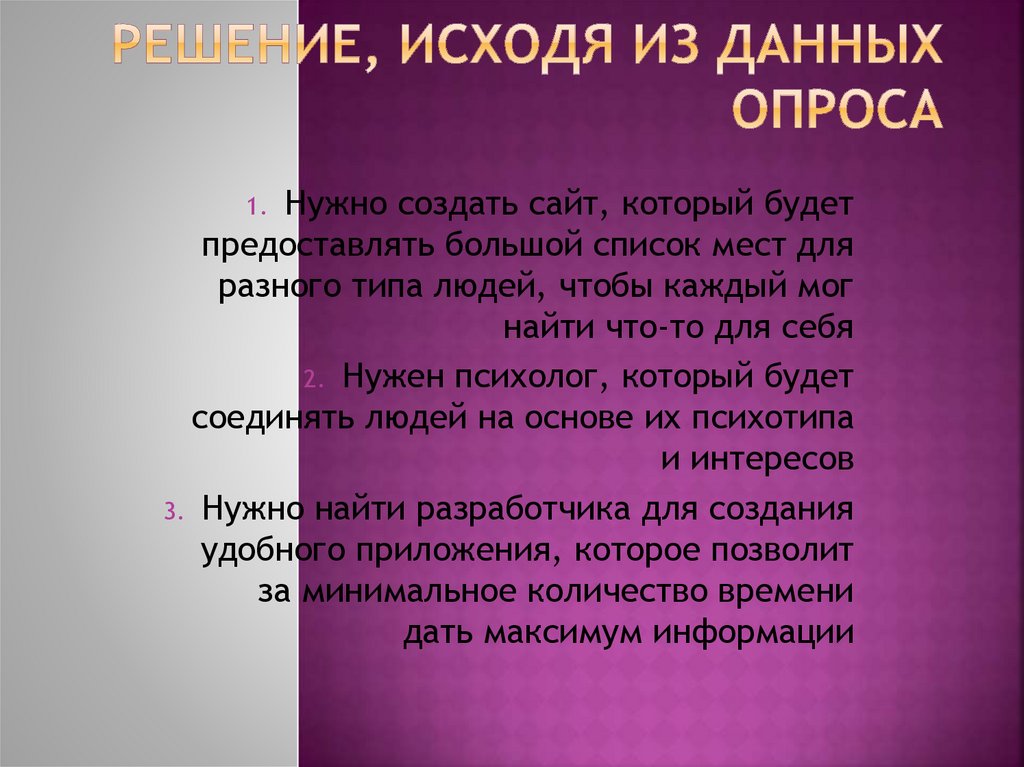 РЕШЕНИЕ, ИСХОДЯ ИЗ ДАННЫХ ОПРОСА

1. Нужно создать сайт, который будет предоставлять большой список мест для разного типа людей, чтобы каждый мог найти что-то для себя

2. Нужен психолог, который будет соединять людей на основе их психотипа и интересов

3. Нужно найти разработчика для создания удобного приложения, которое позволит за минимальное количество времени дать максимум информации